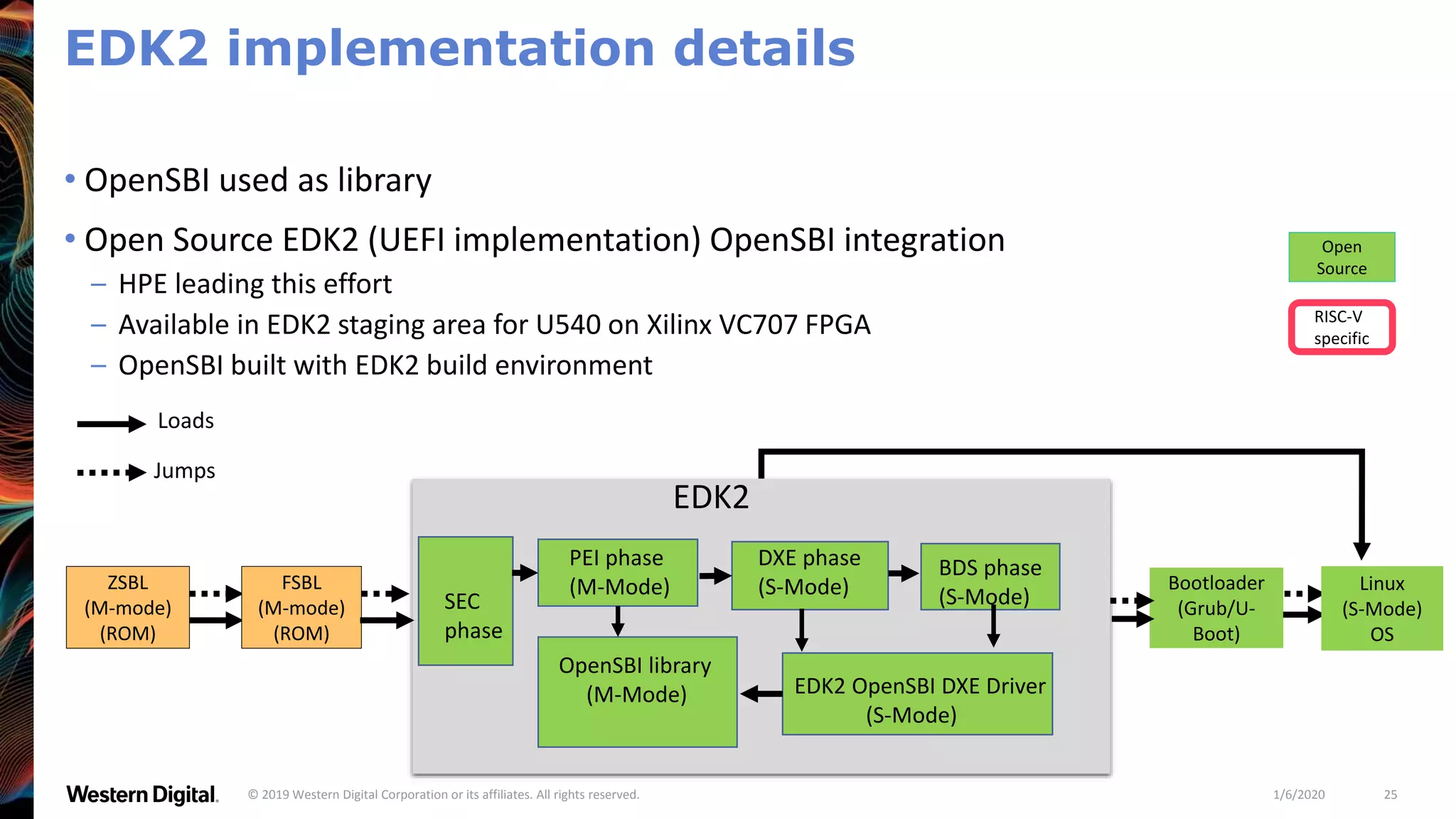 EDK2 implementation details

• OpenSBI used as library

• Open Source EDK2 (UEFI implementation) OpenSBI integration
– HPE leading this effort
– Available in EDK2 staging area for U540 on Xilinx VC707 FPGA
– OpenSBI built with EDK2 build environment

Open Source

RISC-V specific

Loads

Jumps

EDK2

ZSBL (M-mode) (ROM)

FSBL (M-mode) (ROM)

SEC phase

PEI phase (M-Mode)

DXE phase (S-Mode)

BDS phase (S-Mode)

OpenSBI library (M-Mode)

EDK2 OpenSBI DXE Driver (S-Mode)

Bootloader (Grub/U-Boot)

Linux (S-Mode) OS

Western Digital.

© 2019 Western Digital Corporation or its affiliates. All rights reserved.

1/6/2020

25